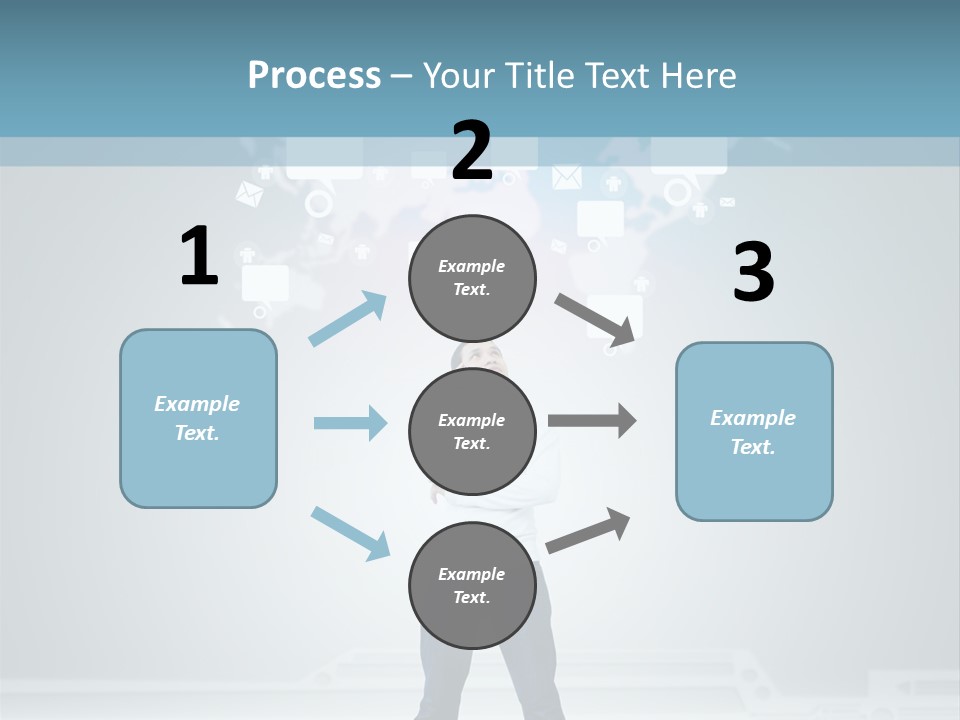 Process – Your Title Text Here

1

Example Text.

2

Example Text.

Example Text.

Example Text.

3

Example Text.